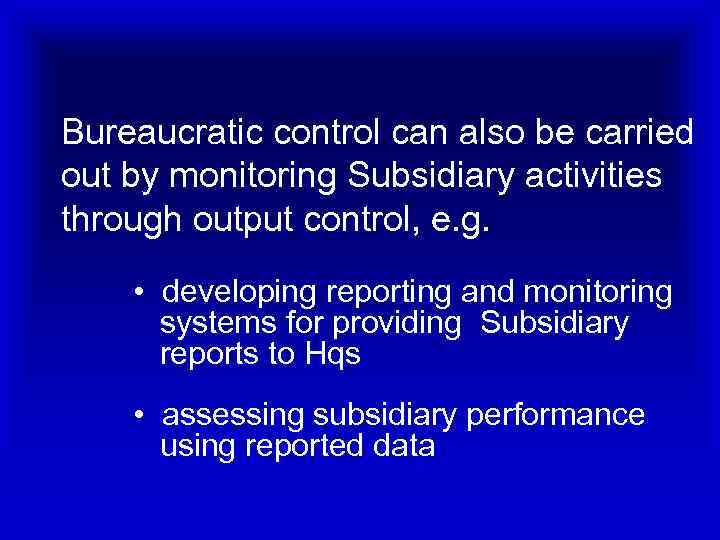 Bureaucratic control can also be carried out by monitoring Subsidiary activities through output control, e.g.

• developing reporting and monitoring systems for providing Subsidiary reports to Hqs

• assessing subsidiary performance using reported data